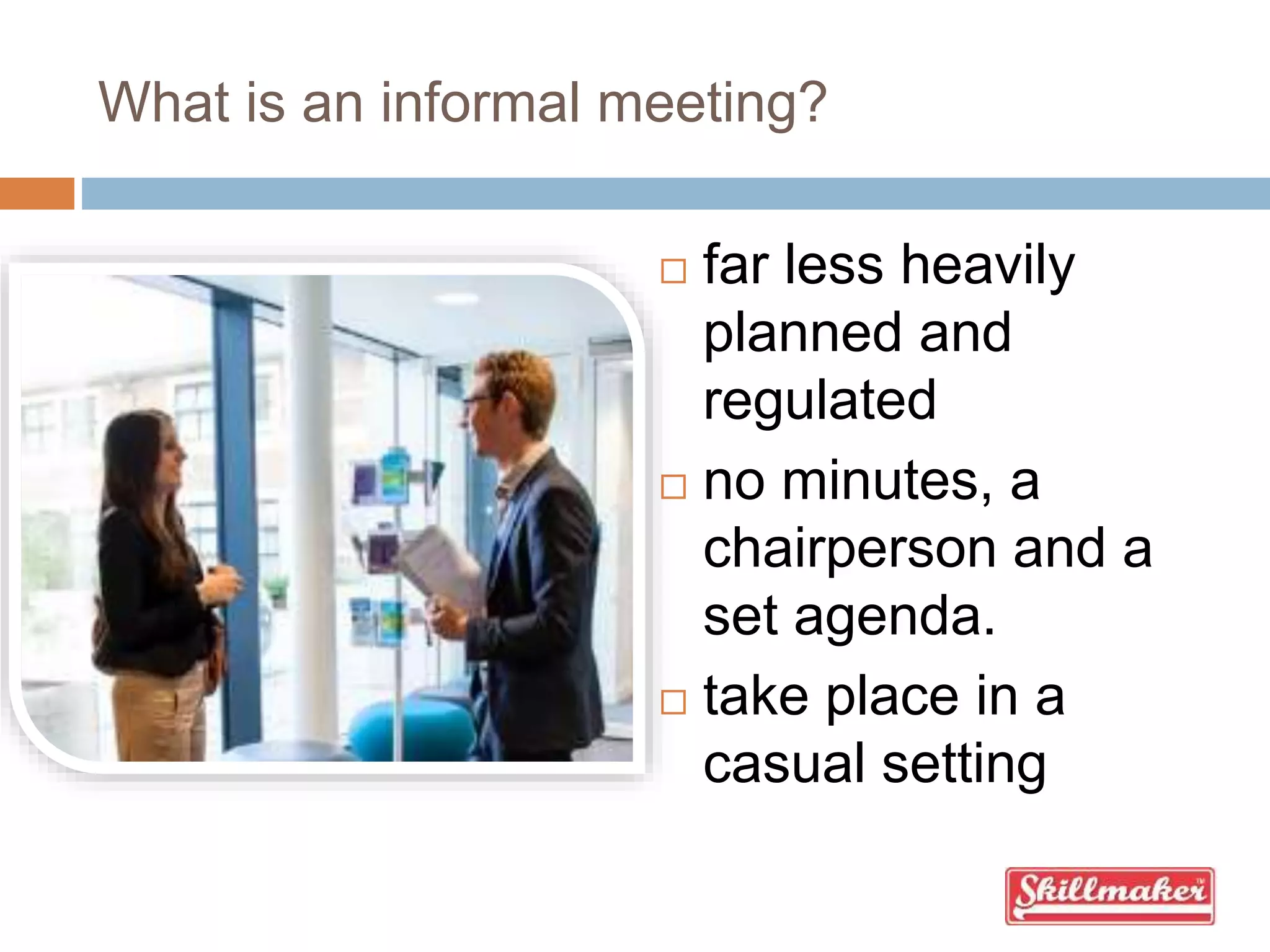 What is an informal meeting?

□ far less heavily planned and regulated

□ no minutes, a chairperson and a set agenda.

□ take place in a casual setting

Skillmaker